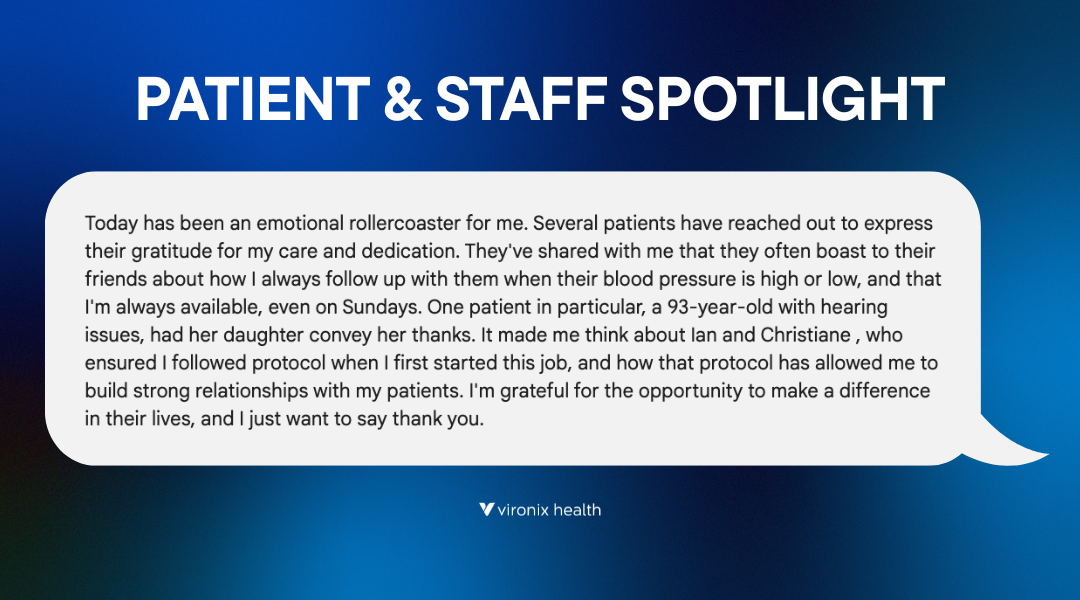 PATIENT & STAFF SPOTLIGHT

Today has been an emotional rollercoaster for me. Several patients have reached out to express their gratitude for my care and dedication. They've shared with me that they often boast to their friends about how I always follow up with them when their blood pressure is high or low, and that I'm always available, even on Sundays. One patient in particular, a 93-year-old with hearing issues, had her daughter convey her thanks. It made me think about Ian and Christiane , who ensured I followed protocol when I first started this job, and how that protocol has allowed me to build strong relationships with my patients. I'm grateful for the opportunity to make a difference in their lives, and I just want to say thank you.

vironix health